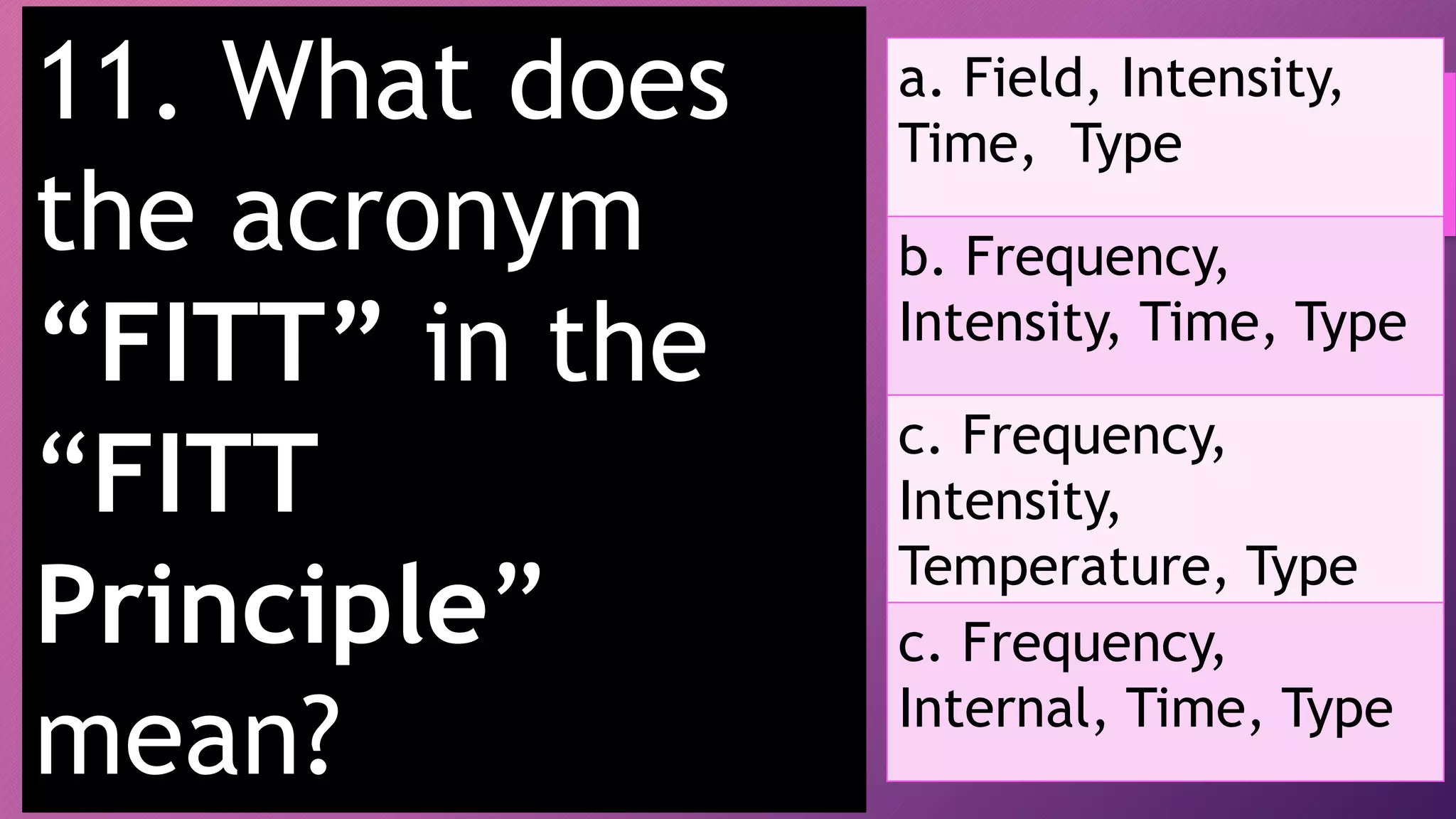 11. What does the acronym “FITT” in the “FITT Principle” mean?

a. Field, Intensity, Time, Type

b. Frequency, Intensity, Time, Type

c. Frequency, Intensity, Temperature, Type

c. Frequency, Internal, Time, Type